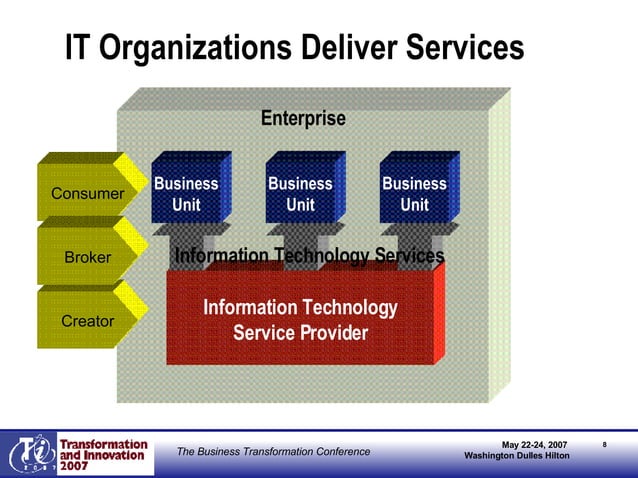 IT Organizations Deliver Services

Enterprise

Consumer

Broker

Creator

Business Unit

Business Unit

Business Unit

Information Technology Services

Information Technology Service Provider

Ti 2007

Transformation and Innovation 2007

The Business Transformation Conference

May 22-24, 2007
Washington Dulles Hilton

8